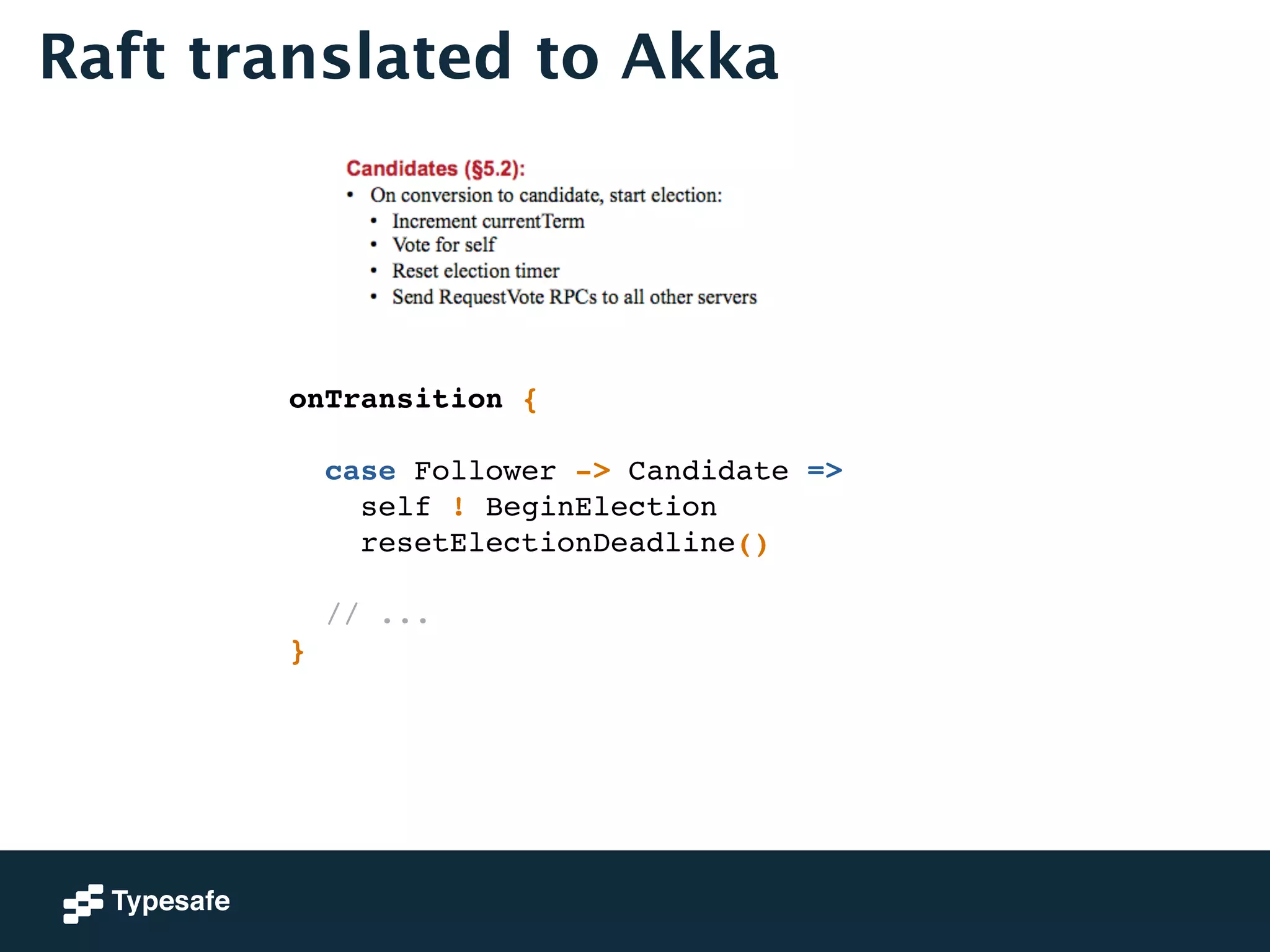 Raft translated to Akka

Candidates (§5.2):
• On conversion to candidate, start election:
  • Increment currentTerm
  • Vote for self
  • Reset election timer
  • Send RequestVote RPCs to all other servers

onTransition {

  case Follower -> Candidate =>
    self ! BeginElection
    resetElectionDeadline()

  // ...
}

Typesafe